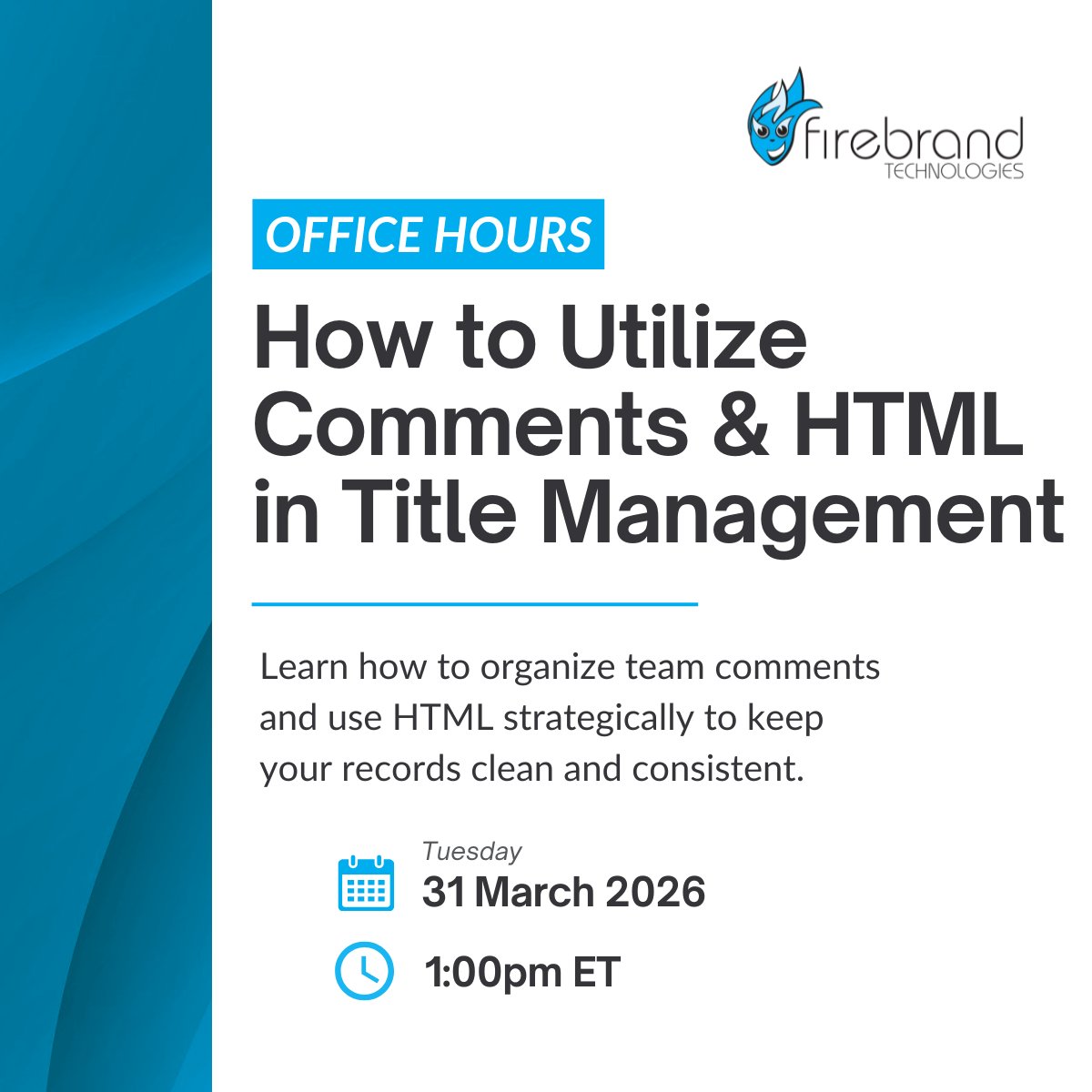 firebrand
TECHNOLOGIES

OFFICE HOURS

How to Utilize Comments & HTML in Title Management

Learn how to organize team comments and use HTML strategically to keep your records clean and consistent.

Tuesday
31 March 2026

1:00pm ET